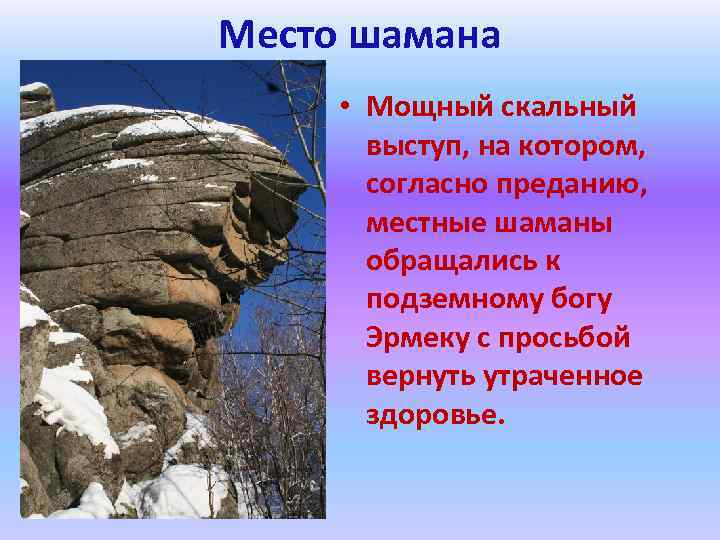 Место шамана

• Мощный скальный выступ, на котором, согласно преданию, местные шаманы обращались к подземному богу Эрмеку с просьбой вернуть утраченное здоровье.